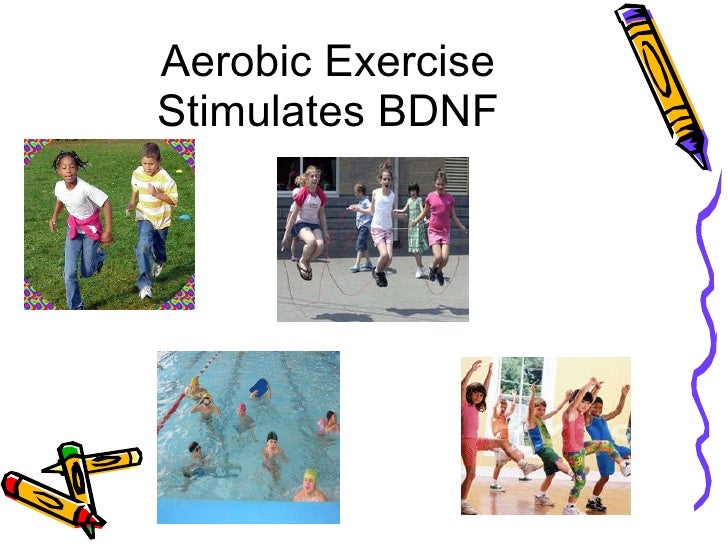 Aerobic Exercise Stimulates BDNF